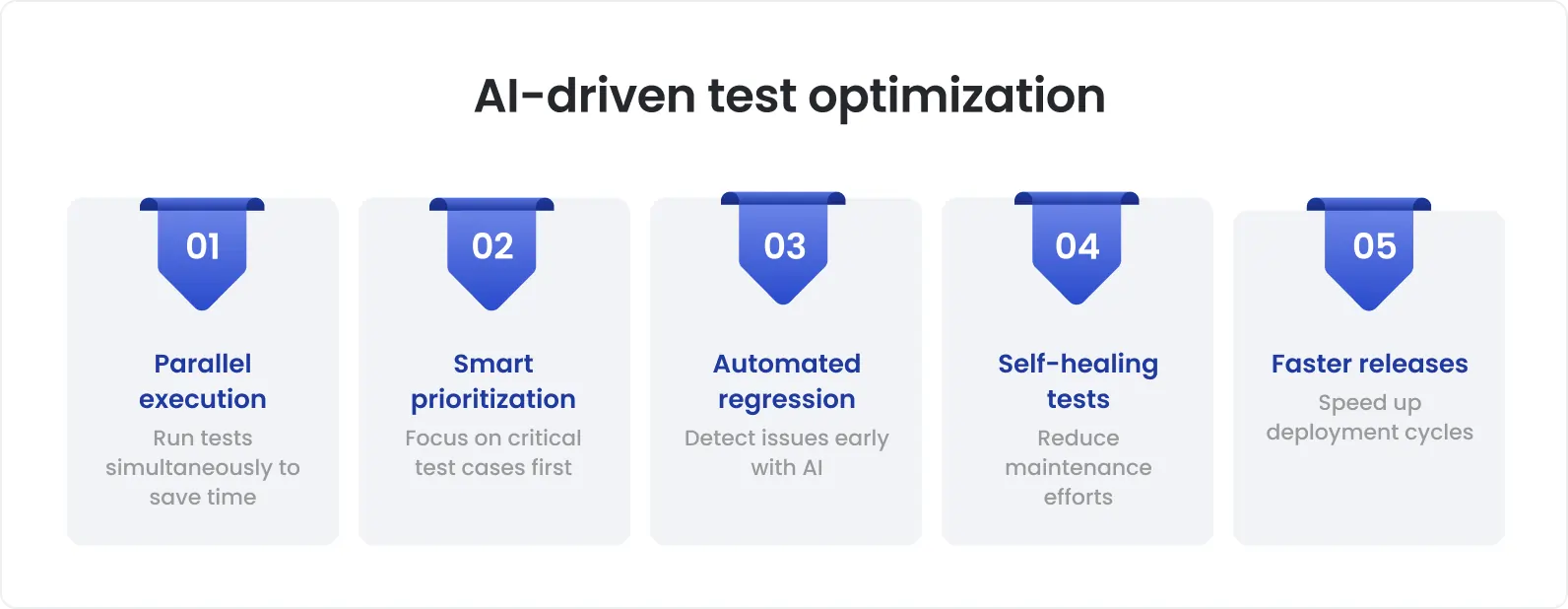 AI-driven test optimization

01
Parallel execution
Run tests simultaneously to save time

02
Smart prioritization
Focus on critical test cases first

03
Automated regression
Detect issues early with AI

04
Self-healing tests
Reduce maintenance efforts

05
Faster releases
Speed up deployment cycles